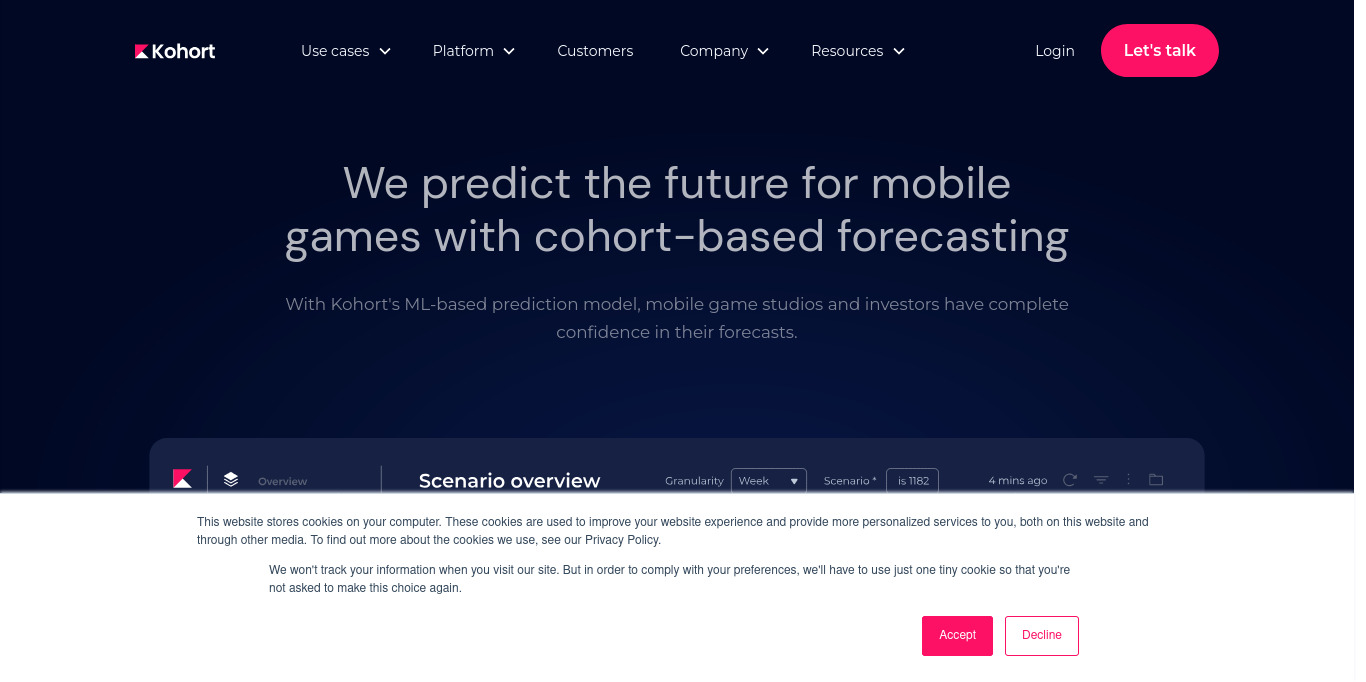 Kohort

Use cases Platform Customers Company Resources

Login

Let's talk

We predict the future for mobile games with cohort-based forecasting

With Kohort's ML-based prediction model, mobile game studios and investors have complete confidence in their forecasts.

Overview

Scenario overview

Granularity Week

Scenario * is 1182

4 mins ago

This website stores cookies on your computer. These cookies are used to improve your website experience and provide more personalized services to you, both on this website and through other media. To find out more about the cookies we use, see our Privacy Policy.

We won't track your information when you visit our site. But in order to comply with your preferences, we'll have to use just one tiny cookie so that you're not asked to make this choice again.

Accept

Decline